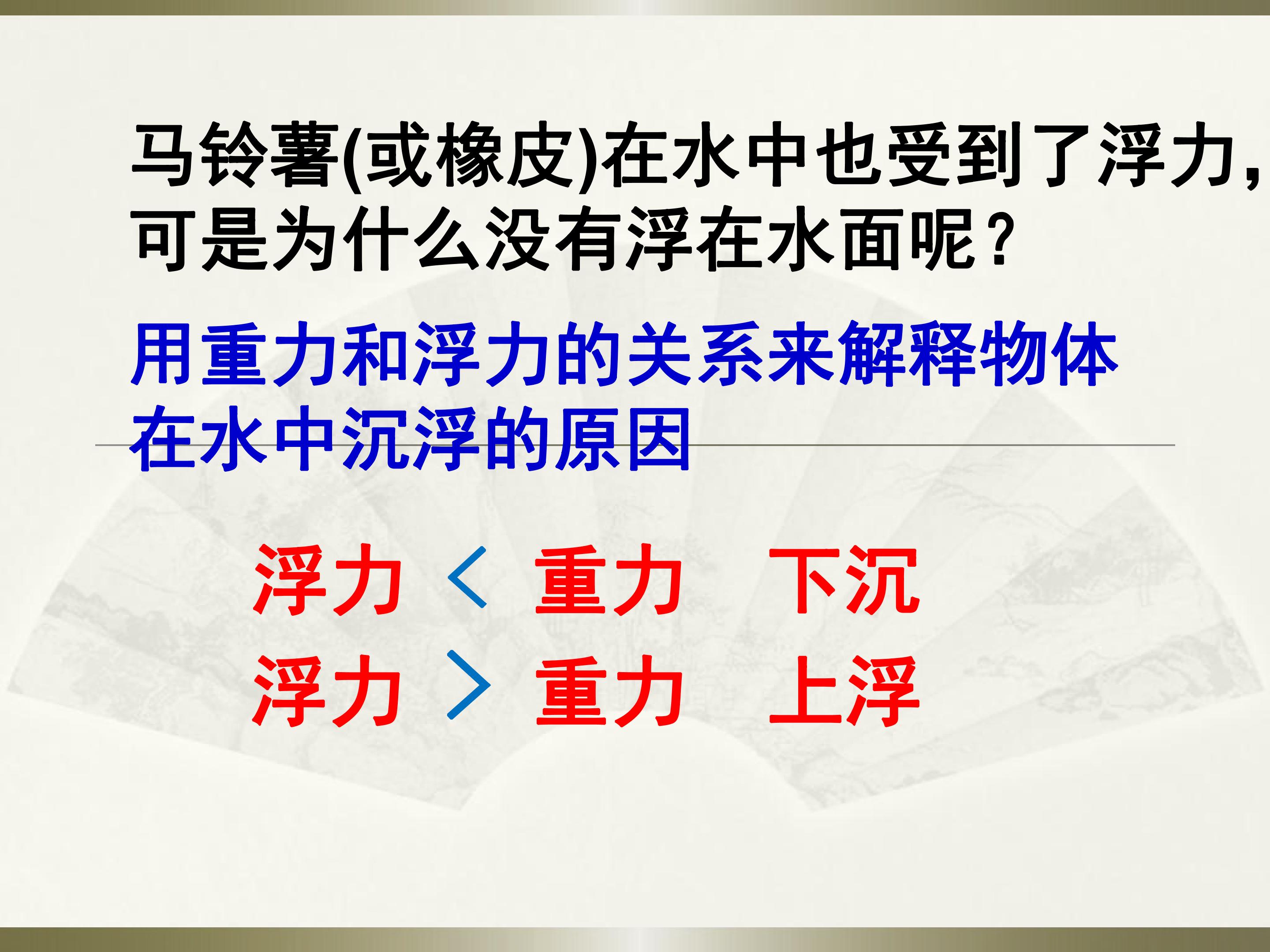 马铃薯(或橡皮)在水中也受到了浮力,可是为什么没有浮在水面呢?

用重力和浮力的关系来解释物体在水中沉浮的原因

浮力 < 重力 下沉
浮力 > 重力 上浮